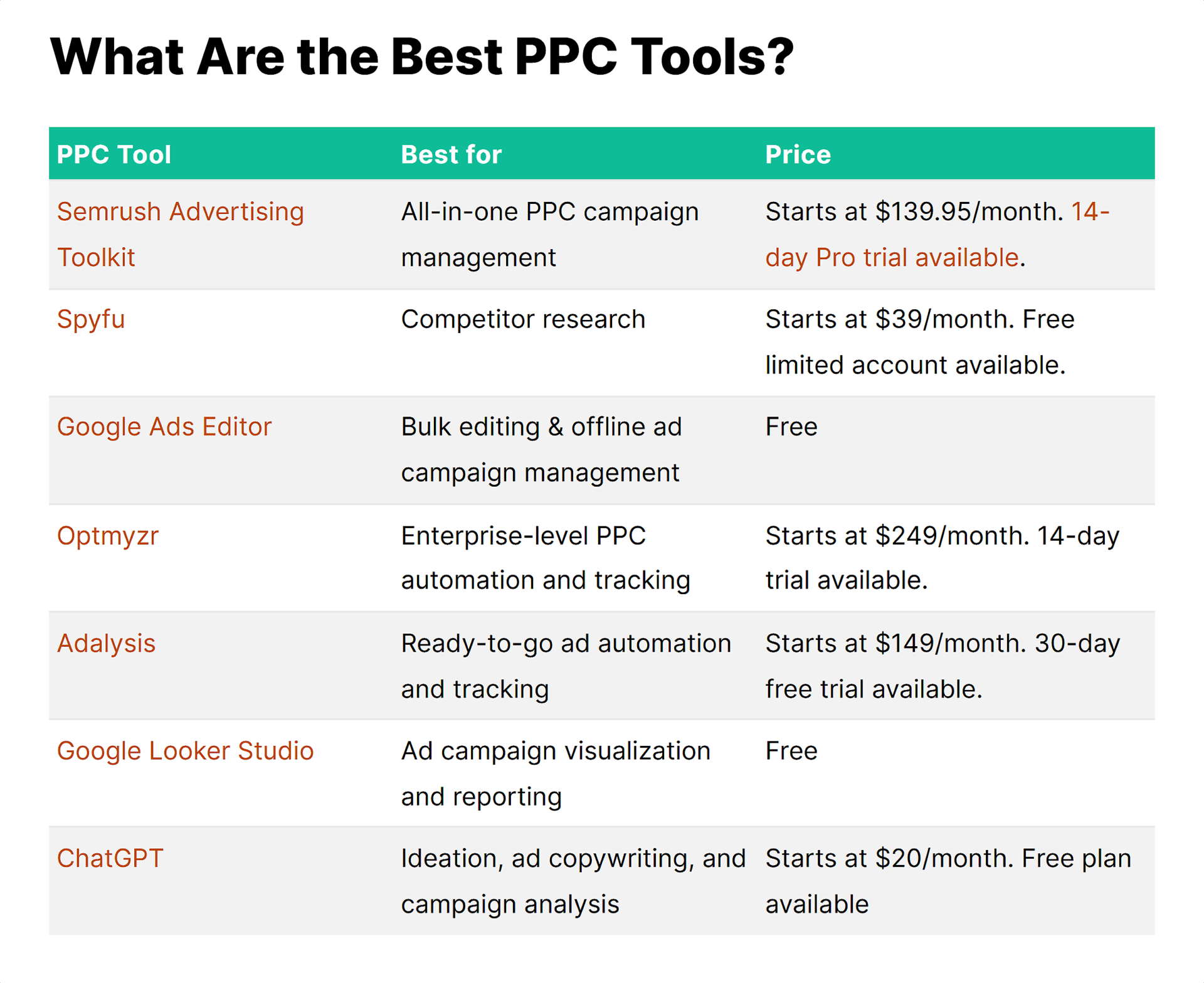 What Are the Best PPC Tools?

| PPC Tool | Best for | Price |
|---|---|---|
| Semrush Advertising Toolkit | All-in-one PPC campaign management | Starts at \$139.95/month. 14-day Pro trial available. |
| Spyfu | Competitor research | Starts at \$39/month. Free limited account available. |
| Google Ads Editor | Bulk editing & offline ad campaign management | Free |
| Optmyzr | Enterprise-level PPC automation and tracking | Starts at \$249/month. 14-day trial available. |
| Adalysis | Ready-to-go ad automation and tracking | Starts at \$149/month. 30-day free trial available. |
| Google Looker Studio | Ad campaign visualization and reporting | Free |
| ChatGPT | Ideation, ad copywriting, and campaign analysis | Starts at \$20/month. Free plan available |